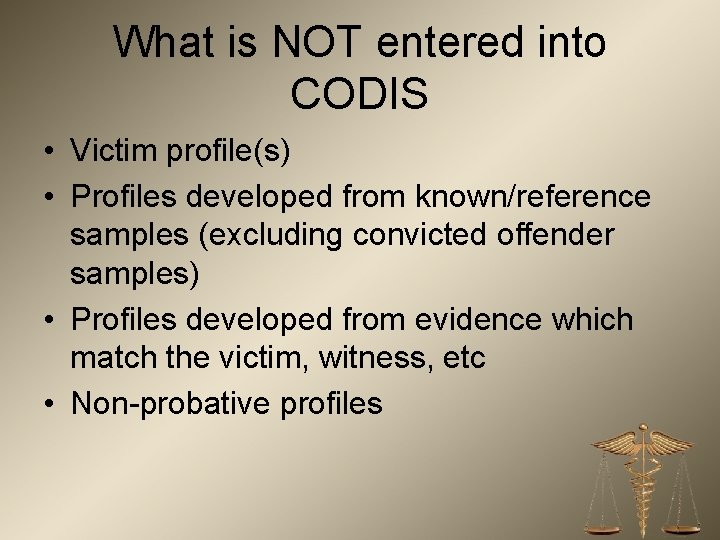 What is NOT entered into CODIS

• Victim profile(s)
• Profiles developed from known/reference samples (excluding convicted offender samples)
• Profiles developed from evidence which match the victim, witness, etc
• Non-probative profiles